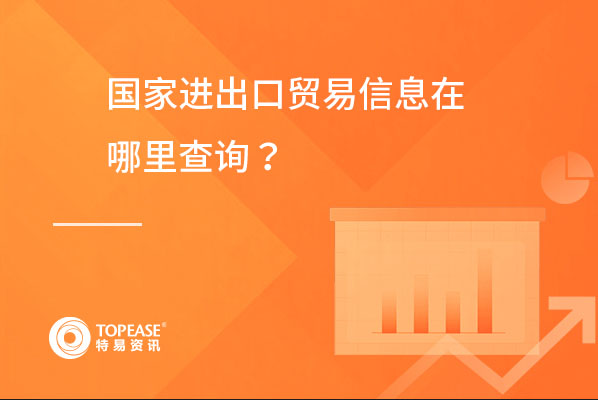 国家进出口贸易信息在哪里查询？

TOPEASE®
特易资讯